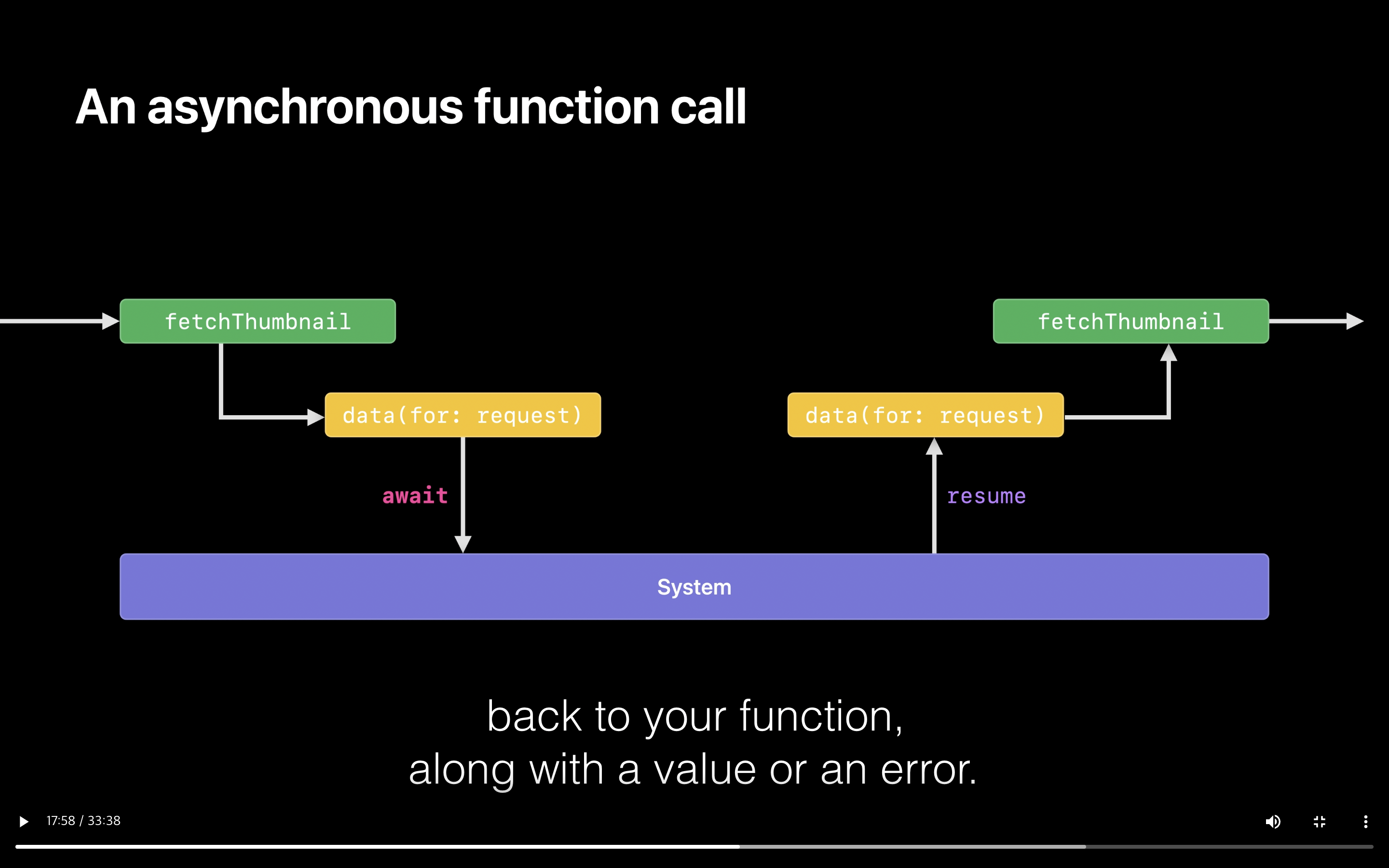 An asynchronous function call

fetchThumbnail

data(for: request)

await

fetchThumbnail

data(for: request)

resume

System

back to your function,
along with a value or an error.

17:58 / 33:38